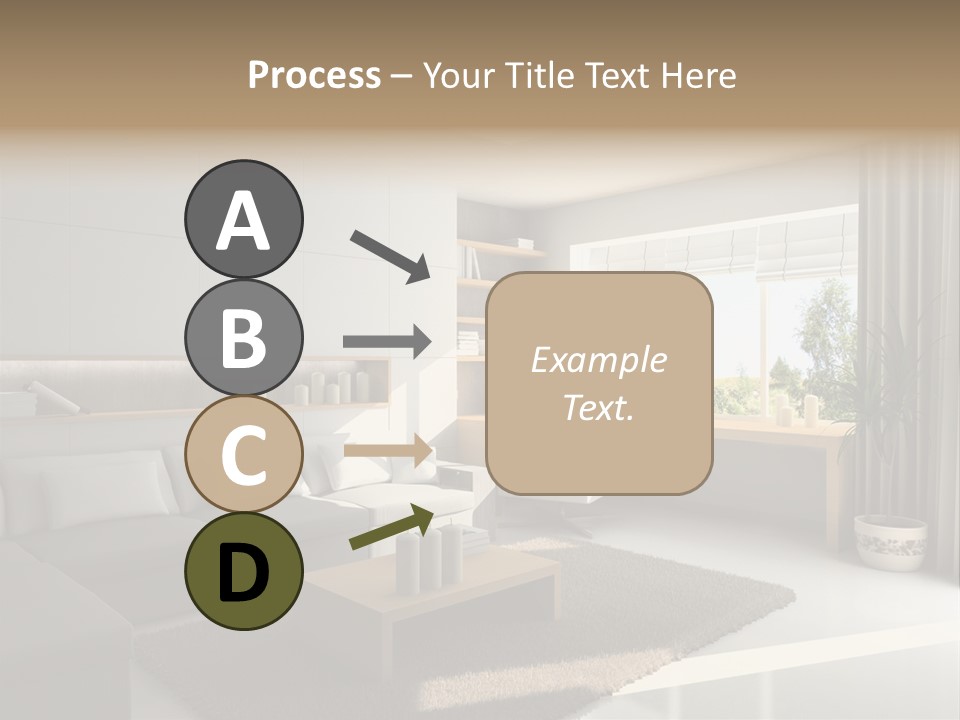 Process – Your Title Text Here

A

B

C

D

Example Text.